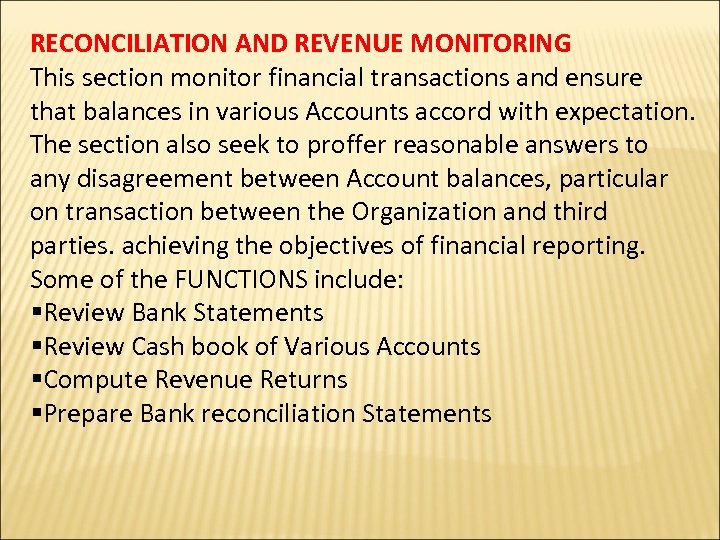 RECONCILIATION AND REVENUE MONITORING
This section monitor financial transactions and ensure that balances in various Accounts accord with expectation. The section also seek to proffer reasonable answers to any disagreement between Account balances, particular on transaction between the Organization and third parties. achieving the objectives of financial reporting. Some of the FUNCTIONS include:
▪Review Bank Statements
▪Review Cash book of Various Accounts
▪Compute Revenue Returns
▪Prepare Bank reconciliation Statements